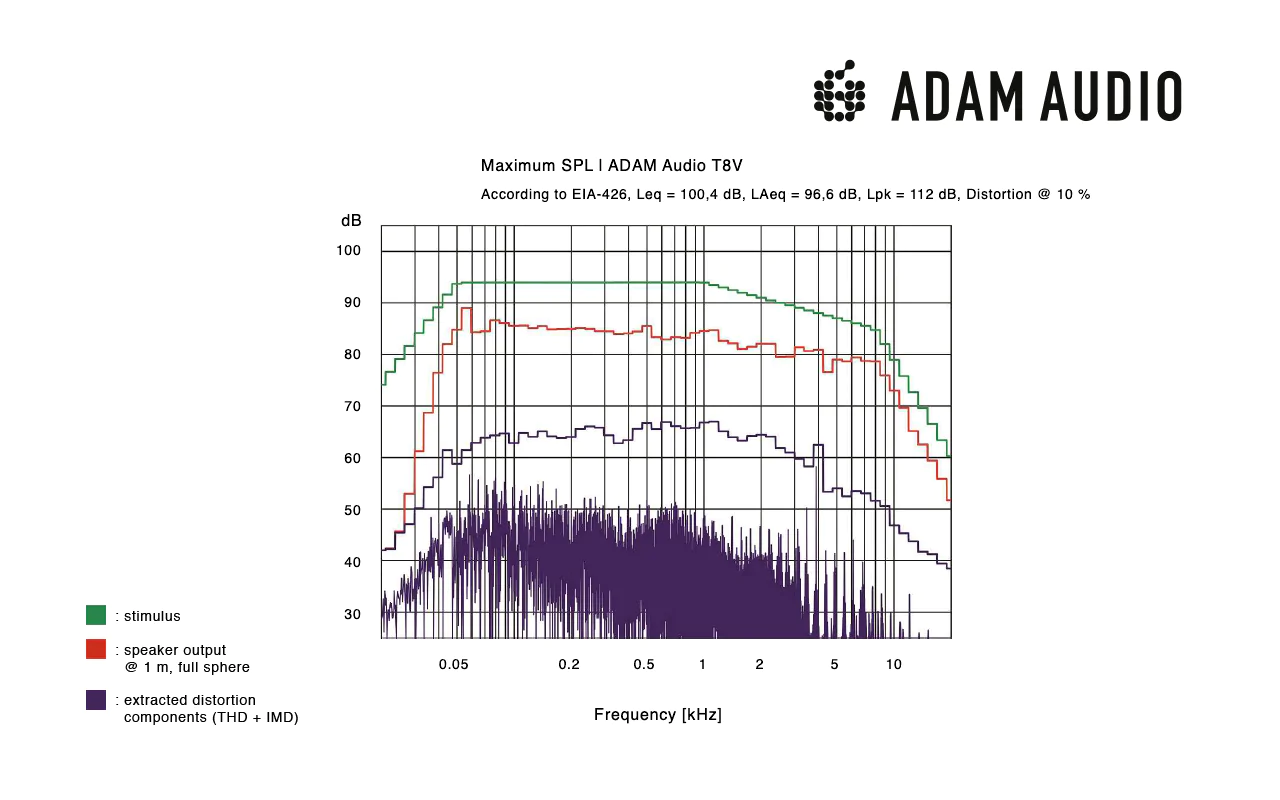 ADAM AUDIO

Maximum SPL | ADAM Audio T8V

According to EIA-426, Leq = 100,4 dB, LAeq = 96,6 dB, Lpk = 112 dB, Distortion @ 10 %

dB
100
90
80
70
60
50
40
30

0.05
0.2
0.5
1
2
5
10

Frequency [kHz]

: stimulus

: speaker output @ 1 m, full sphere

: extracted distortion components (THD + IMD)